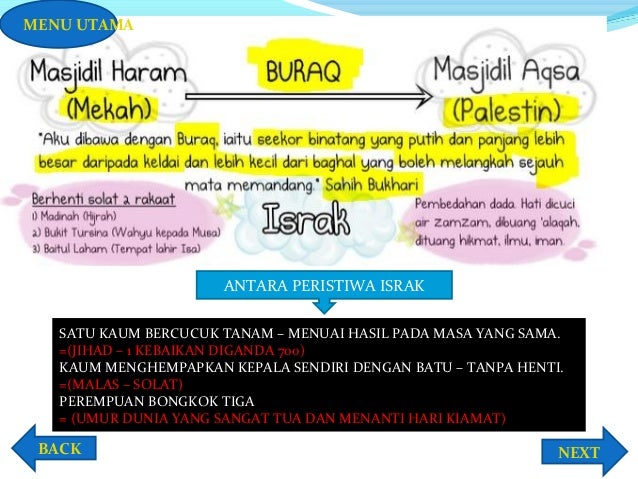 MENU UTAMA

Masjidil Haram (Mekah)

BURAQ

Masjidil Aqsa (Palestin)

"Aku dibawa dengan Buraq, iaitu seekor binatang yang putih dan panjang lebih besar daripada keldai dan lebih kecil dari baghal yang boleh melangkah sejauh mata memandang." Sahih Bukhari

Berhenti solat 2 rakaat
1) Madinah (Hijrah)
2) Bukit Tursina (Wahyu kepada Musa)
3) Baitul Laham (Tempat lahir Isa)

Israk

Pembedahan dada. Hati dicuci air zamzam, dibuang 'alaqah, dituang hikmat, ilmu, iman.

ANTARA PERISTIWA ISRAK

SATU KAUM BERCUCUK TANAM – MENUAI HASIL PADA MASA YANG SAMA.
=(JIHAD – 1 KEBAIKAN DIGANDA 700)
KAUM MENGHEMPAPKAN KEPALA SENDIRI DENGAN BATU – TANPA HENTI.
=(MALAS – SOLAT)
PEREMPUAN BONGKOK TIGA
= (UMUR DUNIA YANG SANGAT TUA DAN MENANTI HARI KIAMAT)

BACK

NEXT